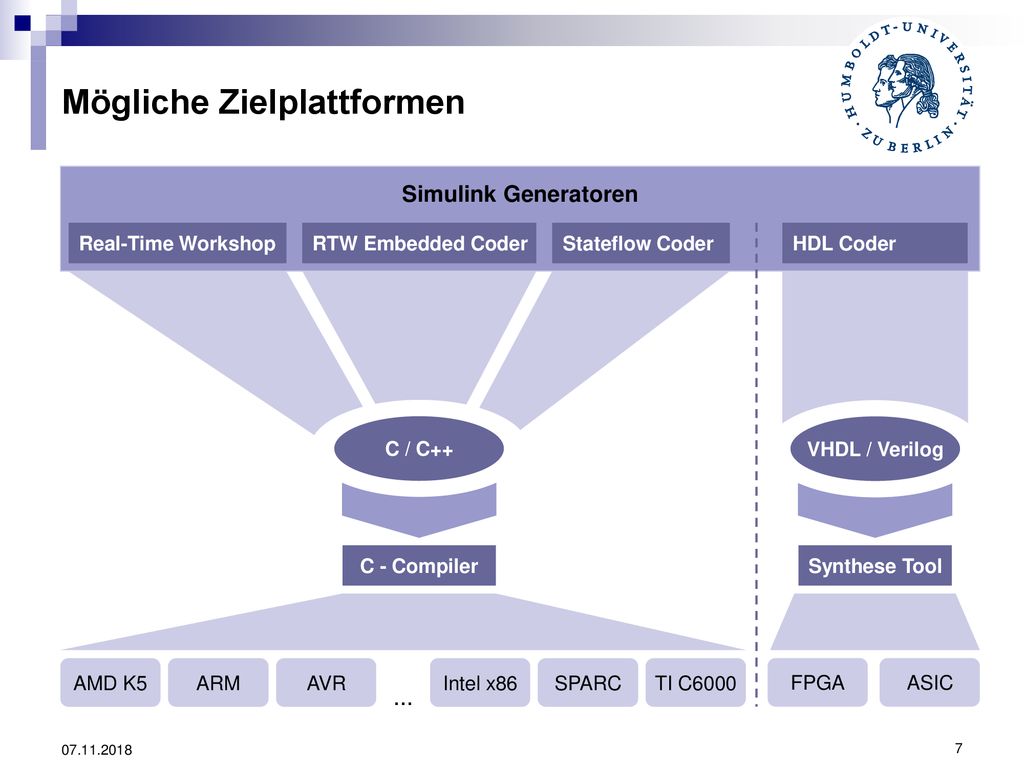 Mögliche Zielplattformen

HUMBOLDT-UNIVERSITÄT ZU BERLIN

Simulink Generatoren

Real-Time Workshop

RTW Embedded Coder

Stateflow Coder

HDL Coder

C / C++

VHDL / Verilog

C - Compiler

Synthese Tool

AMD K5

ARM

AVR

...

Intel x86

SPARC

TI C6000

FPGA

ASIC

07.11.2018

7